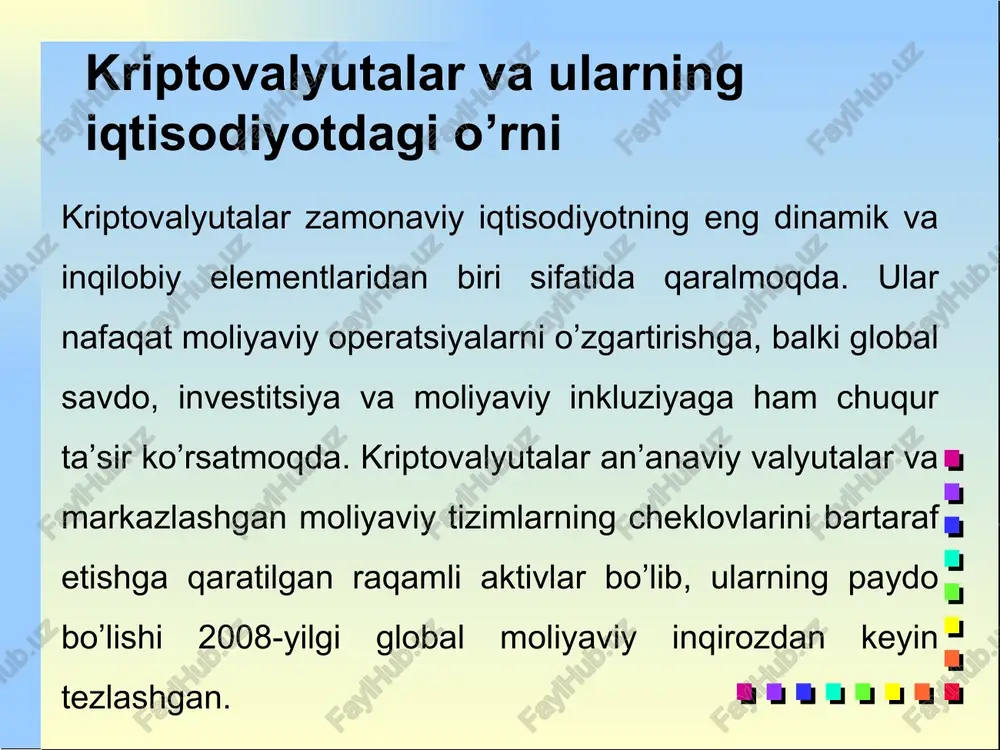 Kriptovalyutalar va ularning iqtisodiyotdagi o’rni

Kriptovalyutalar zamonaviy iqtisodiyotning eng dinamik va inqilobiy elementlaridan biri sifatida qaralmoqda. Ular nafaqat moliyaviy operatsiyalarni o’zgartirishga, balki global savdo, investitsiya va moliyaviy inkluziyaga ham chuqur ta’sir ko’rsatmoqda. Kriptovalyutalar an’anaviy valyutalar va markazlashgan moliyaviy tizimlarning cheklovlarini bartaraf etishga qaratilgan raqamli aktivlar bo’lib, ularning paydo bo’lishi 2008-yilgi global moliyaviy inqirozdan keyin tezlashgan.

FaylHub.uz